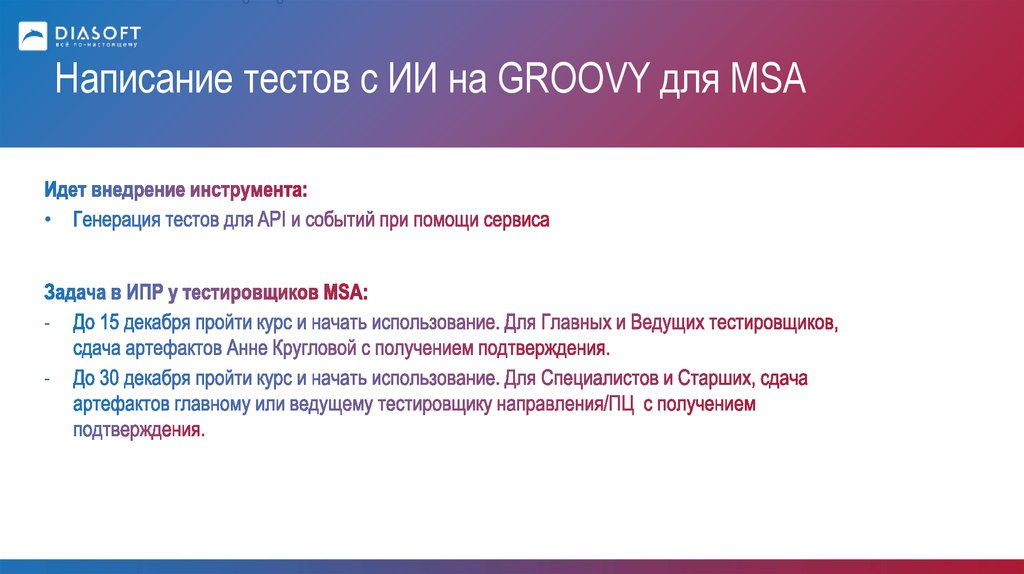 DIASOFT
всё по-настоящему

Написание тестов с ИИ на GROOVY для MSA

Идет внедрение инструмента:
• Генерация тестов для API и событий при помощи сервиса

Задача в ИПР у тестировщиков MSA:
- До 15 декабря пройти курс и начать использование. Для Главных и Ведущих тестировщиков, сдача артефактов Анне Кругловой с получением подтверждения.
- До 30 декабря пройти курс и начать использование. Для Специалистов и Старших, сдача артефактов главному или ведущему тестировщику направления/ПЦ с получением подтверждения.